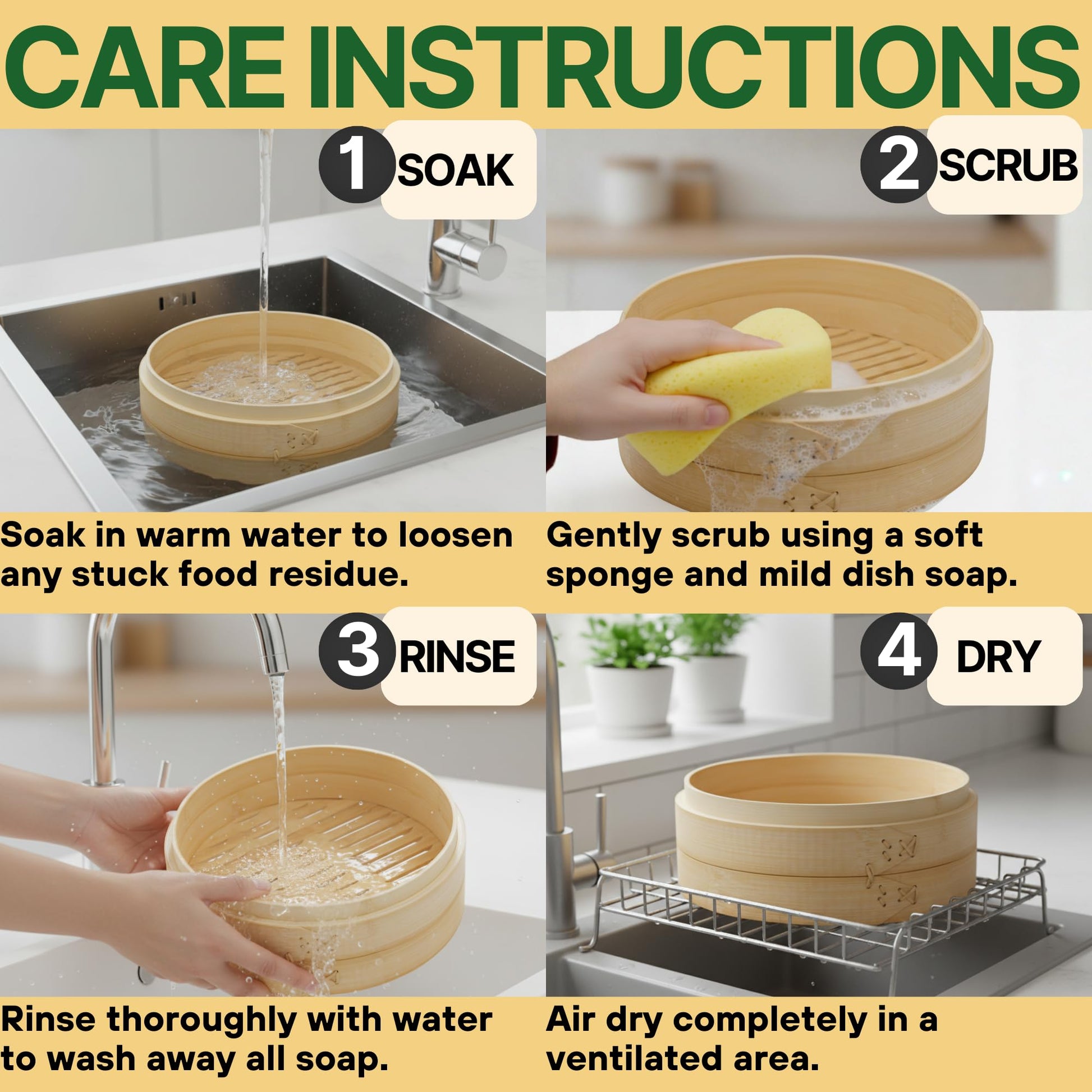 CARE INSTRUCTIONS

1 SOAK

Soak in warm water to loosen any stuck food residue.

2 SCRUB

Gently scrub using a soft sponge and mild dish soap.

3 RINSE

Rinse thoroughly with water to wash away all soap.

4 DRY

Air dry completely in a ventilated area.